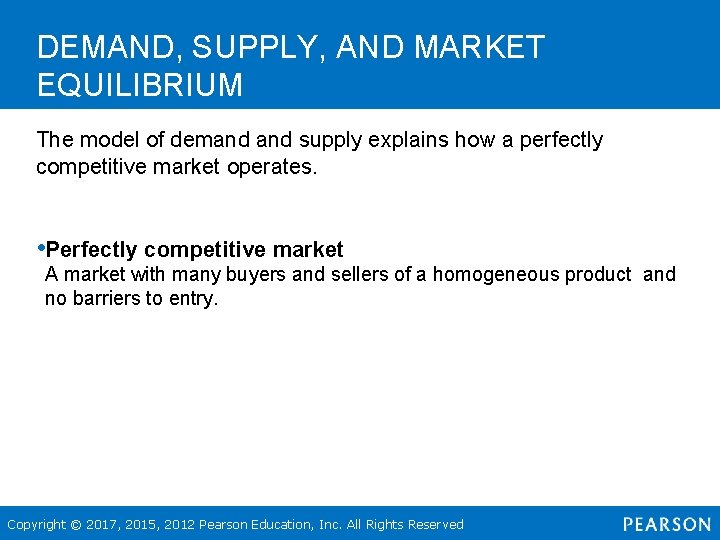 DEMAND, SUPPLY, AND MARKET EQUILIBRIUM

The model of demand and supply explains how a perfectly competitive market operates.

•Perfectly competitive market
A market with many buyers and sellers of a homogeneous product and no barriers to entry.

Copyright © 2017, 2015, 2012 Pearson Education, Inc. All Rights Reserved

PEARSON